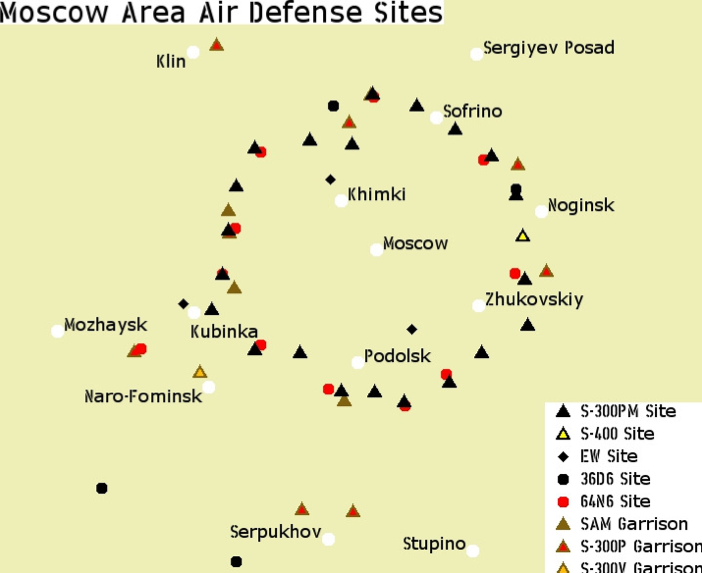 Moscow Area Air Defense Sites

Klin

Sergiyev Posad

Sofrino

Khimki

Noginsk

Moscow

Zhukovskiy

Mozhaysk

Kubinka

Podolsk

Naro-Fominsk

Serpukhov

Stupino

S-300PM Site
S-400 Site
EW Site
36D6 Site
64N6 Site
SAM Garrison
S-300P Garrison
S-300V Garrison